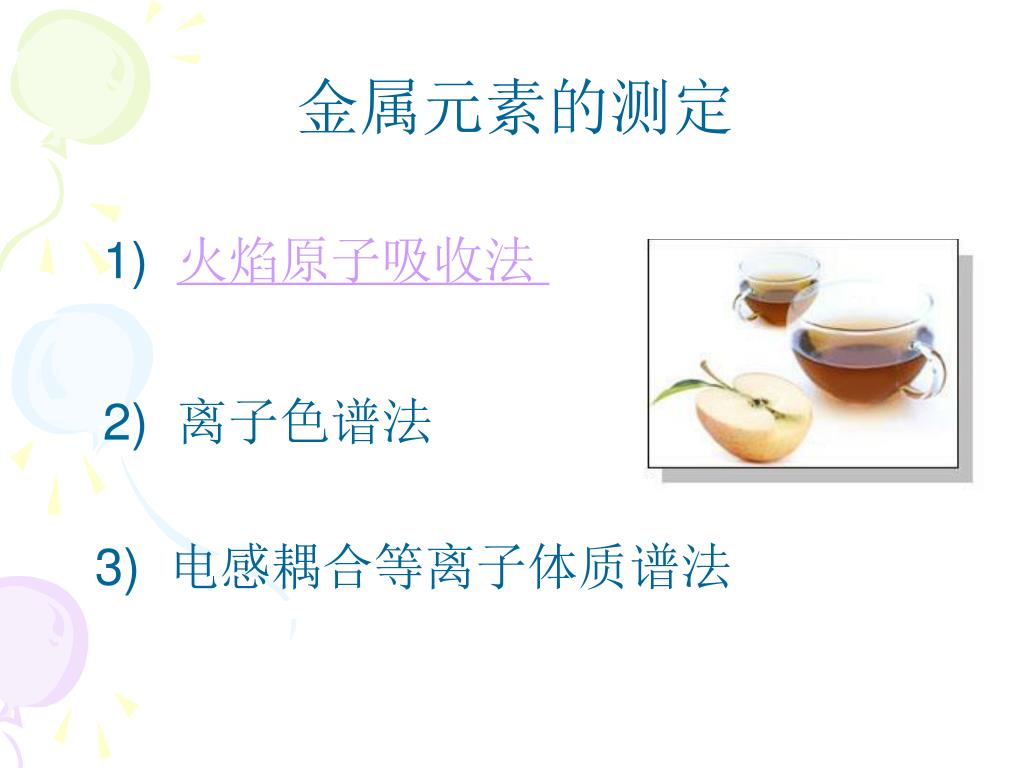 金属元素的测定

1) 火焰原子吸收法

2) 离子色谱法

3) 电感耦合等离子体质谱法